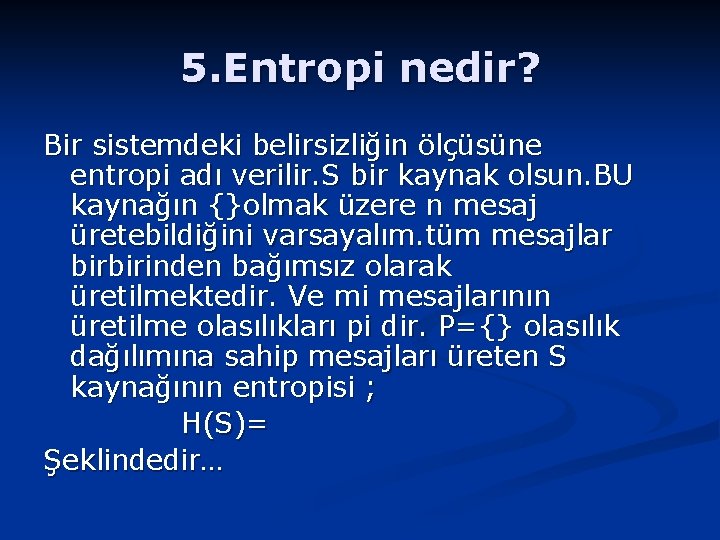 5.Entropi nedir?

Bir sistemdeki belirsizliğin ölçüsüne entropi adı verilir.S bir kaynak olsun.BU kaynağın {}olmak üzere n mesaj üretebildiğini varsayalım.tüm mesajlar birbirinden bağımsız olarak üretilmektedir. Ve mi mesajlarının üretilme olasılıkları pi dir. P={} olasılık dağılımına sahip mesajları üreten S kaynağının entropisi ;

H(S)=

Şeklindedir…